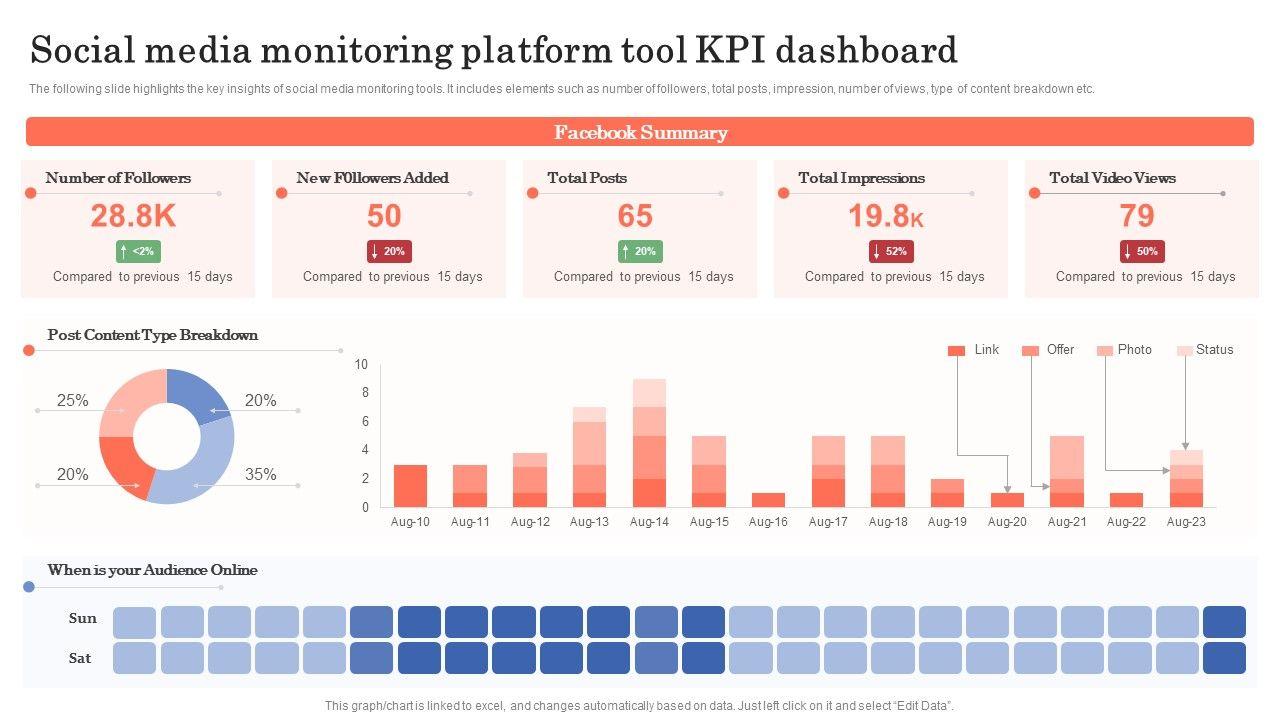 Social media monitoring platform tool KPI dashboard

The following slide highlights the key insights of social media monitoring tools. It includes elements such as number of followers, total posts, impression, number of views, type of content breakdown etc.

Facebook Summary

Number of Followers
28.8K
<2%
Compared to previous 15 days

New F0llowers Added
50
20%
Compared to previous 15 days

Total Posts
65
20%
Compared to previous 15 days

Total Impressions
19.8K
52%
Compared to previous 15 days

Total Video Views
79
50%
Compared to previous 15 days

Post Content Type Breakdown

25%
20%
20%
35%

Link
Offer
Photo
Status

10
8
6
4
2
0

Aug-10 Aug-11 Aug-12 Aug-13 Aug-14 Aug-15 Aug-16 Aug-17 Aug-18 Aug-19 Aug-20 Aug-21 Aug-22 Aug-23

When is your Audience Online

Sun
Sat

This graph/chart is linked to excel, and changes automatically based on data. Just left click on it and select "Edit Data".